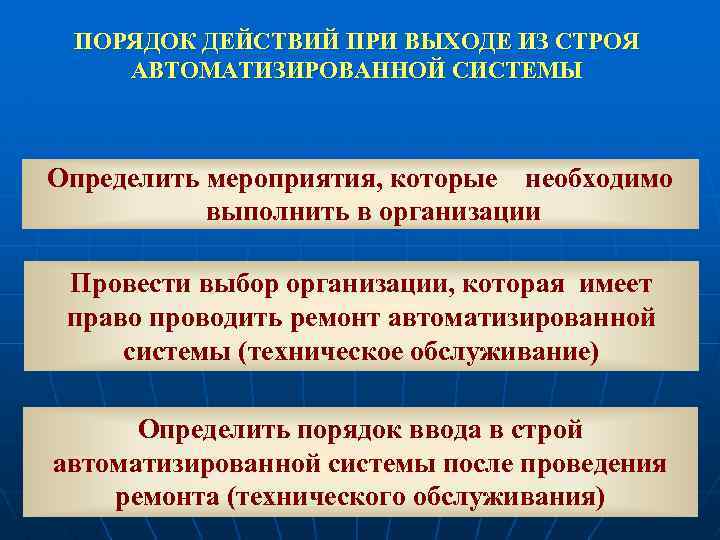 ПОРЯДОК ДЕЙСТВИЙ ПРИ ВЫХОДЕ ИЗ СТРОЯ АВТОМАТИЗИРОВАННОЙ СИСТЕМЫ

Определить мероприятия, которые необходимо выполнить в организации

Провести выбор организации, которая имеет право проводить ремонт автоматизированной системы (техническое обслуживание)

Определить порядок ввода в строй автоматизированной системы после проведения ремонта (технического обслуживания)